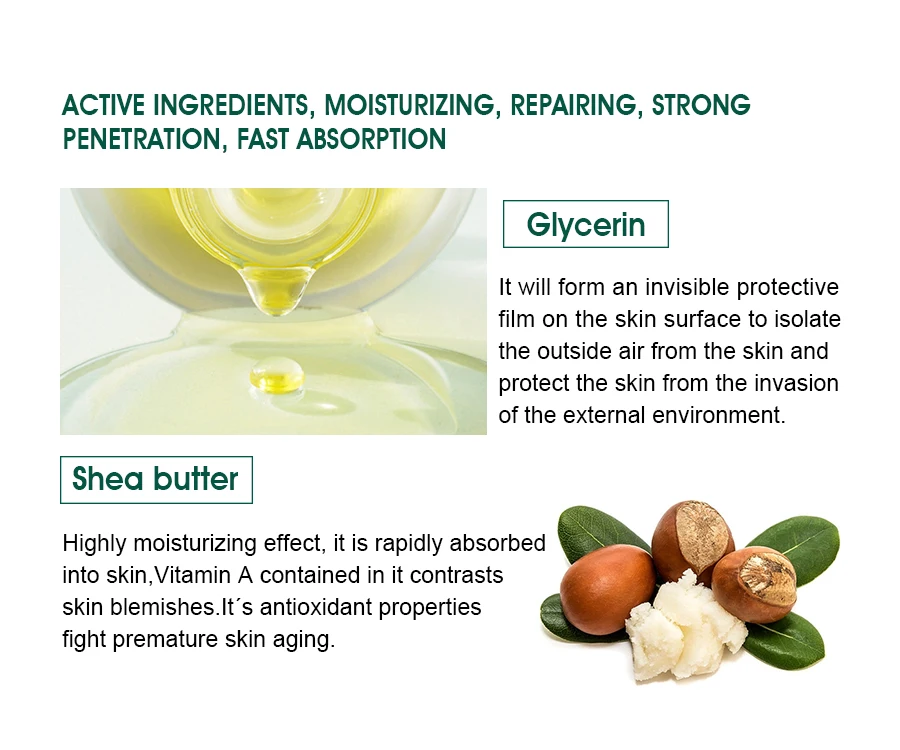 ACTIVE INGREDIENTS, MOISTURIZING, REPAIRING, STRONG PENETRATION, FAST ABSORPTION

Glycerin

It will form an invisible protective film on the skin surface to isolate the outside air from the skin and protect the skin from the invasion of the external environment.

Shea butter

Highly moisturizing effect, it is rapidly absorbed into skin,Vitamin A contained in it contrasts skin blemishes.It´s antioxidant properties fight premature skin aging.